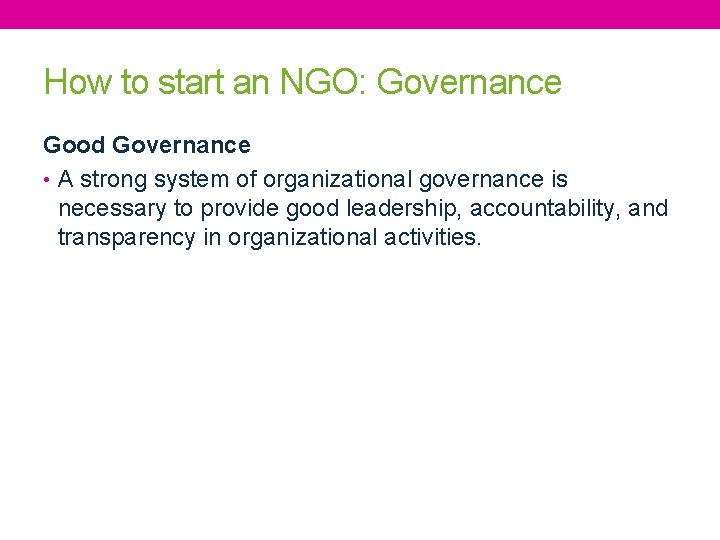 How to start an NGO: Governance

Good Governance

• A strong system of organizational governance is necessary to provide good leadership, accountability, and transparency in organizational activities.